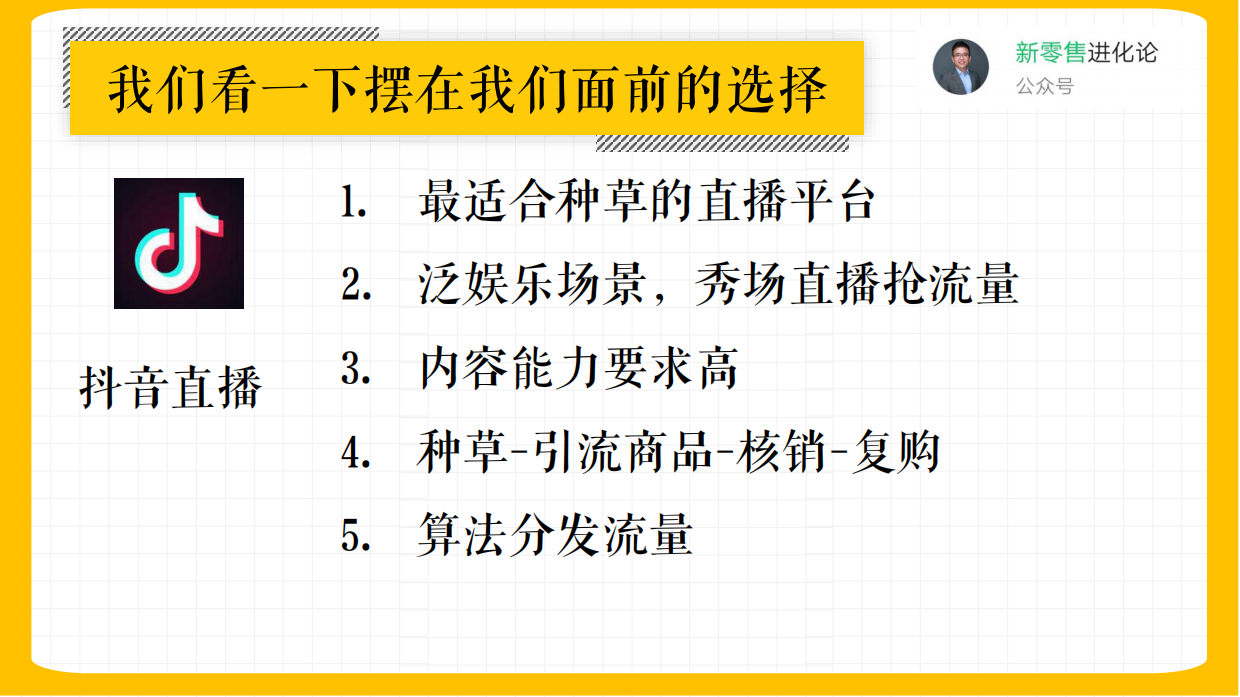 我们看一下摆在我们面前的选择

新零售进化论
公众号

抖音直播

1. 最适合种草的直播平台
2. 泛娱乐场景，秀场直播抢流量
3. 内容能力要求高
4. 种草-引流商品-核销-复购
5. 算法分发流量